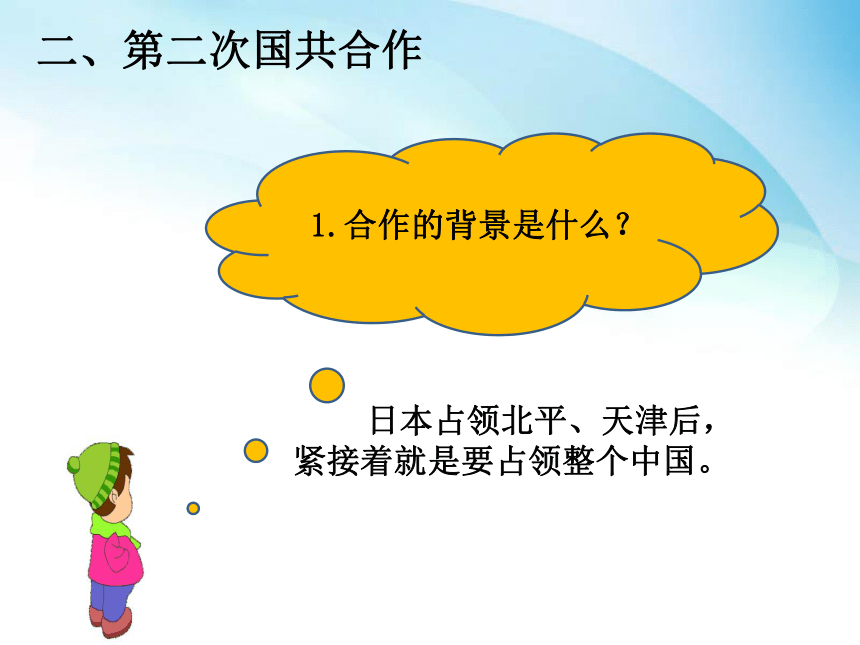 二、第二次国共合作

1. 合作的背景是什么？

日本占领北平、天津后，紧接着就是要占领整个中国。